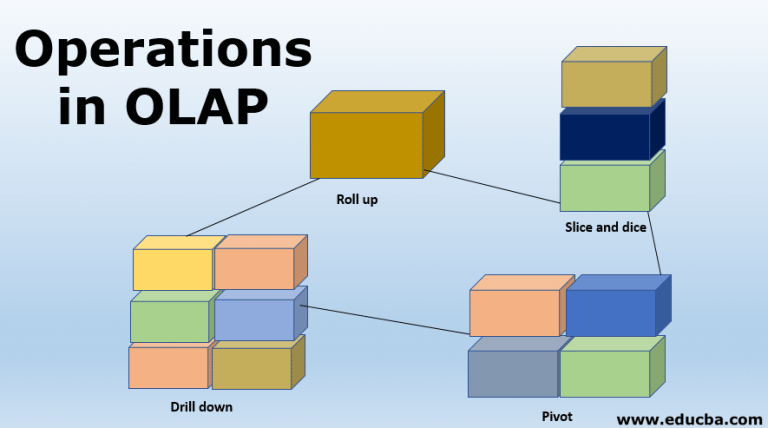 Operations in OLAP

Roll up

Slice and dice

Drill down

Pivot

www.educba.com